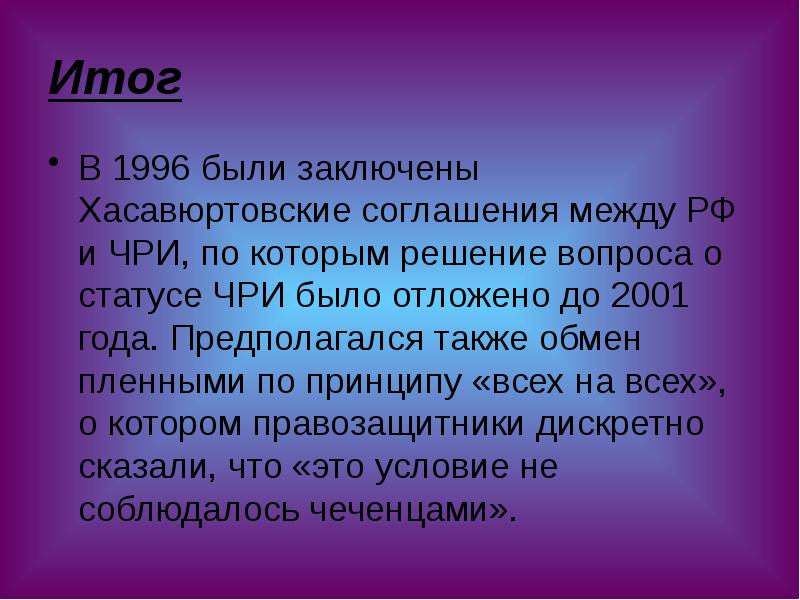 Итог

• В 1996 были заключены Хасавюртовские соглашения между РФ и ЧРИ, по которым решение вопроса о статусе ЧРИ было отложено до 2001 года. Предполагался также обмен пленными по принципу «всех на всех», о котором правозащитники дискретно сказали, что «это условие не соблюдалось чеченцами».